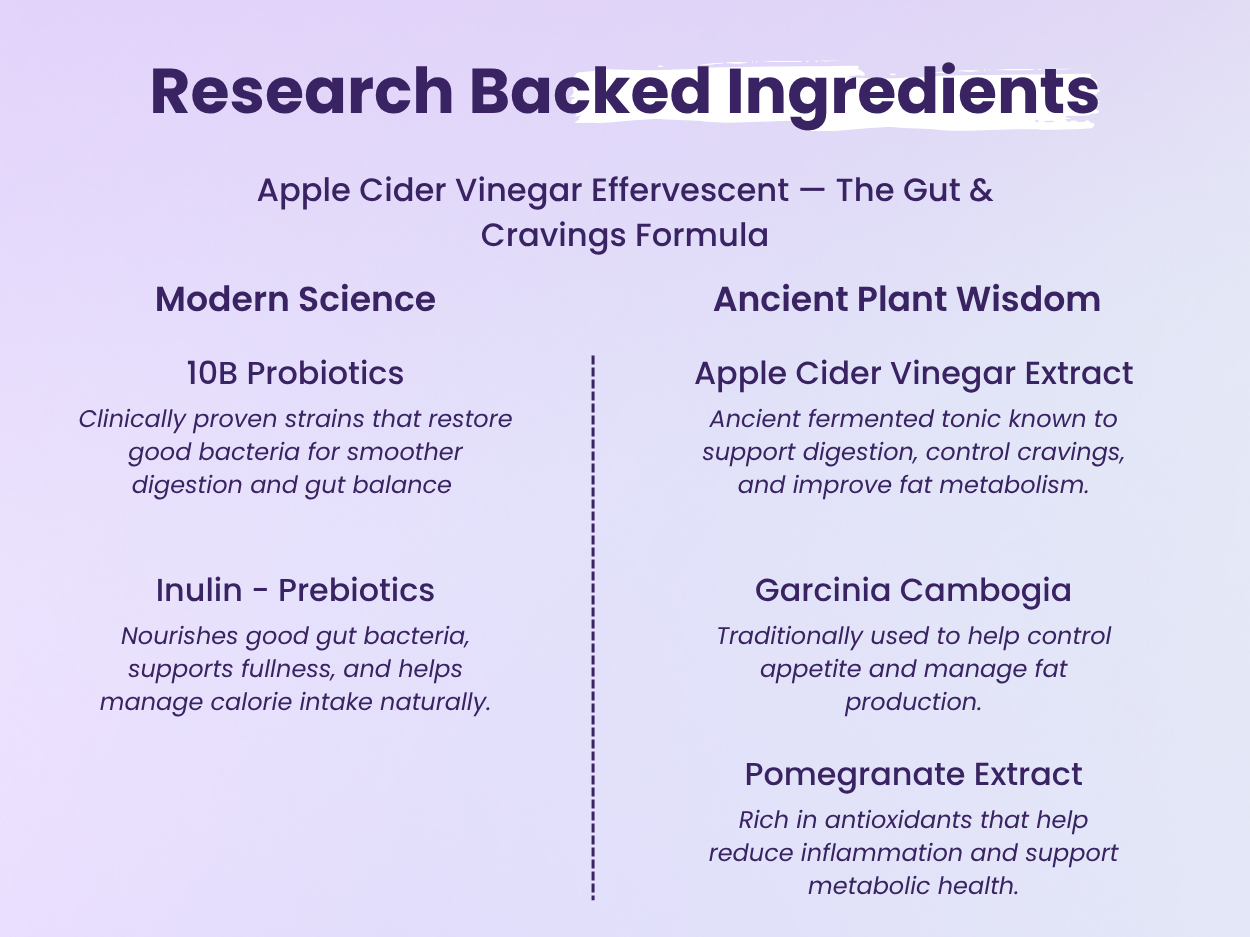 Research Backed Ingredients

Apple Cider Vinegar Effervescent — The Gut & Cravings Formula

Modern Science

10B Probiotics

Clinically proven strains that restore good bacteria for smoother digestion and gut balance

Inulin - Prebiotics

Nourishes good gut bacteria, supports fullness, and helps manage calorie intake naturally.

Ancient Plant Wisdom

Apple Cider Vinegar Extract

Ancient fermented tonic known to support digestion, control cravings, and improve fat metabolism.

Garcinia Cambogia

Traditionally used to help control appetite and manage fat production.

Pomegranate Extract

Rich in antioxidants that help reduce inflammation and support metabolic health.